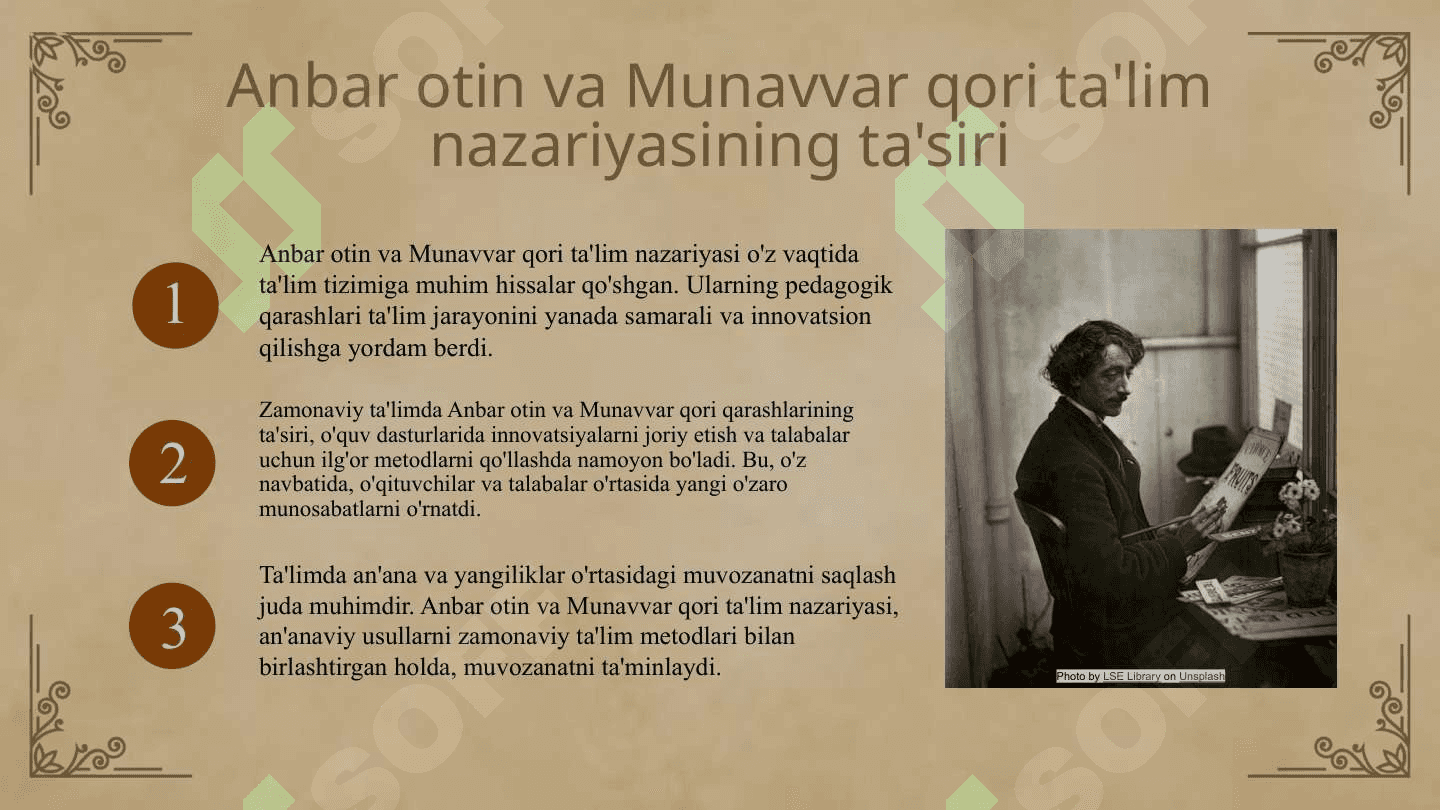 Anbar otin va Munavvar qori ta'lim nazariyasining ta'siri

1

Anbar otin va Munavvar qori ta'lim nazariyasi o'z vaqtida ta'lim tizimiga muhim hissalar qo'shgan. Ularning pedagogik qarashlari ta'lim jarayonini yanada samarali va innovatsion qilishga yordam berdi.

2

Zamonaviy ta'limda Anbar otin va Munavvar qori qarashlarining ta'siri, o'quv dasturlarida innovatsiyalarni joriy etish va talabalar uchun ilg'or metodlarni qo'llashda namoyon bo'ladi. Bu, o'z navbatida, o'qituvchilar va talabalar o'rtasida yangi o'zaro munosabatlarni o'rnatdi.

3

Ta'limda an'ana va yangiliklar o'rtasidagi muvozanatni saqlash juda muhimdir. Anbar otin va Munavvar qori ta'lim nazariyasi, an'anaviy usullarni zamonaviy ta'lim metodlari bilan birlashtirgan holda, muvozanatni ta'minlaydi.

FRUITS

Photo by LSE Library on Unsplash